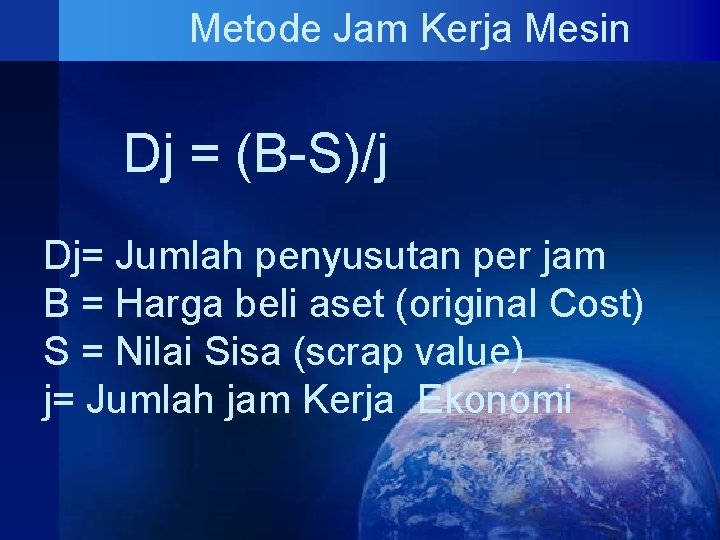 Metode Jam Kerja Mesin

Dj = (B-S)/j

Dj= Jumlah penyusutan per jam
B = Harga beli aset (original Cost)
S = Nilai Sisa (scrap value)
j= Jumlah jam Kerja Ekonomi